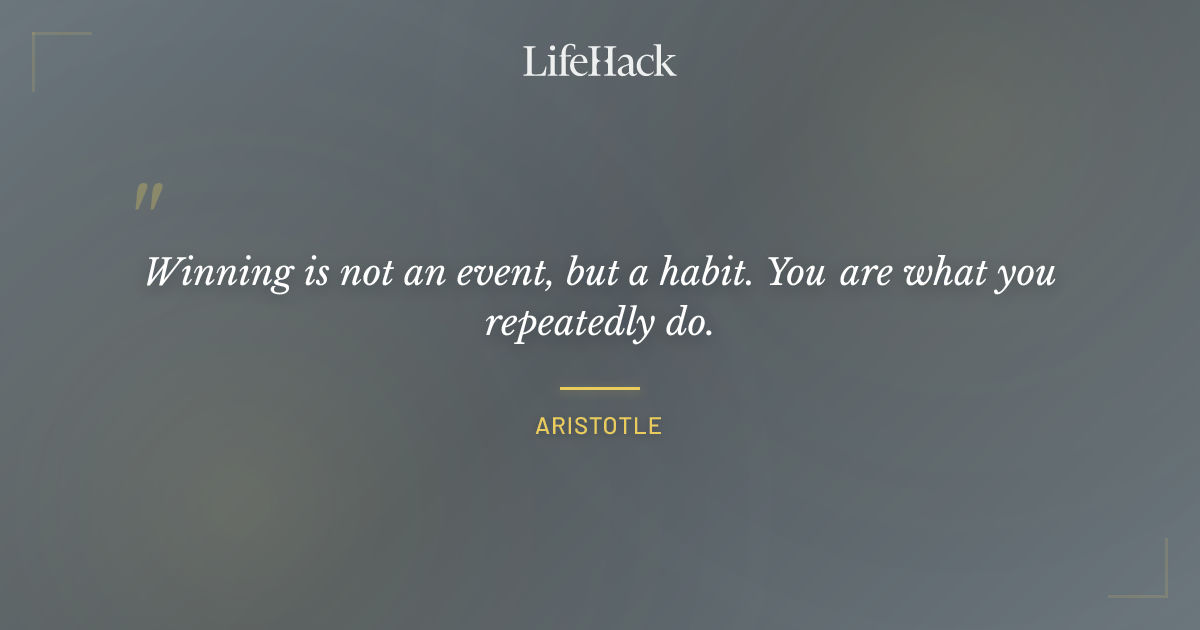 LifeHack

"

Winning is not an event, but a habit. You are what you repeatedly do.

ARISTOTLE